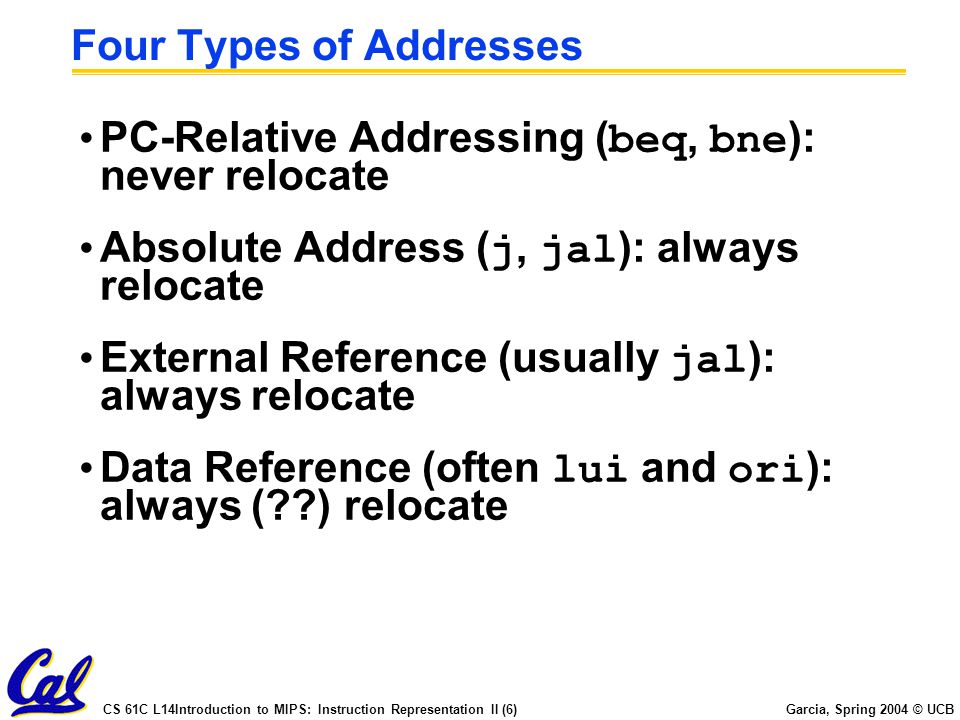 Four Types of Addresses

• PC-Relative Addressing (beq, bne): never relocate

• Absolute Address (j, jal): always relocate

• External Reference (usually jal): always relocate

• Data Reference (often lui and ori): always (??) relocate

Cal

CS 61C L14Introduction to MIPS: Instruction Representation II (6)

Garcia, Spring 2004 © UCB